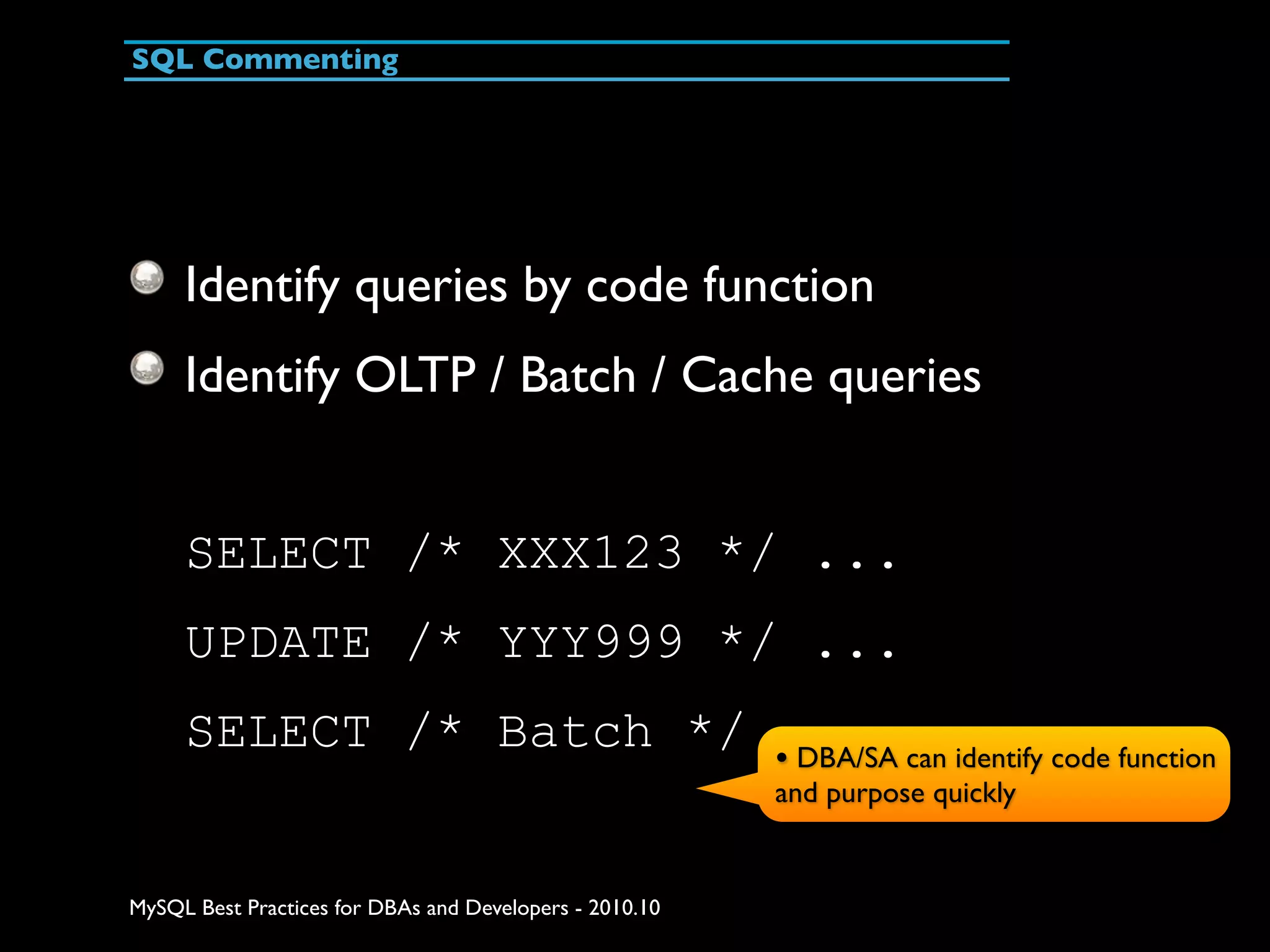 SQL Commenting

Identify queries by code function

Identify OLTP / Batch / Cache queries

SELECT /* XXX123 */ ...

UPDATE /* YYY999 */ ...

SELECT /* Batch */

• DBA/SA can identify code function and purpose quickly

MySQL Best Practices for DBAs and Developers - 2010.10